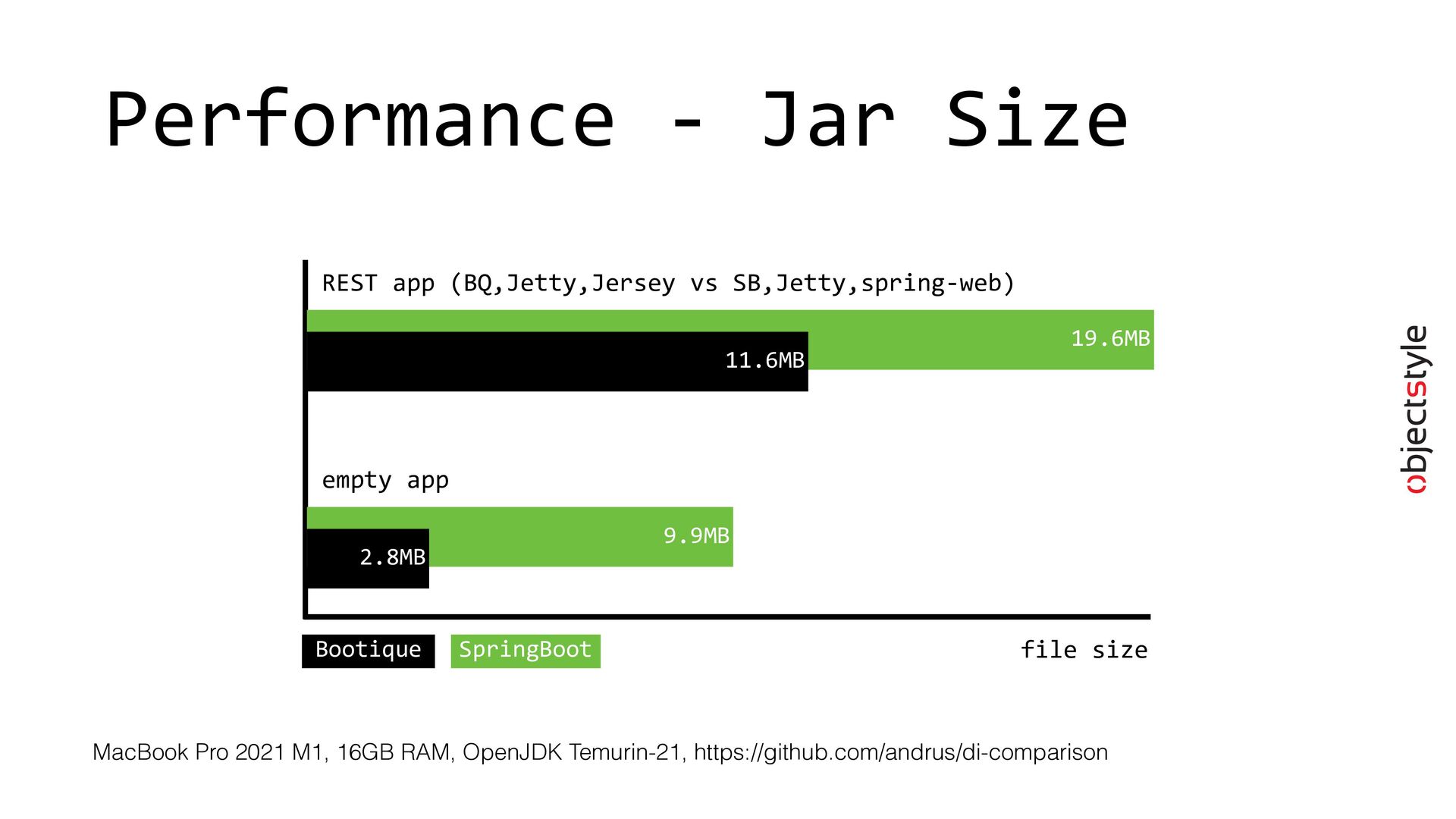 Performance - Jar Size

REST app (BQ,Jetty,Jersey vs SB,Jetty,spring-web)

19.6MB

11.6MB

empty app

9.9MB

2.8MB

Bootique SpringBoot file size

objectstyle

MacBook Pro 2021 M1, 16GB RAM, OpenJDK Temurin-21, https://github.com/andrus/di-comparison